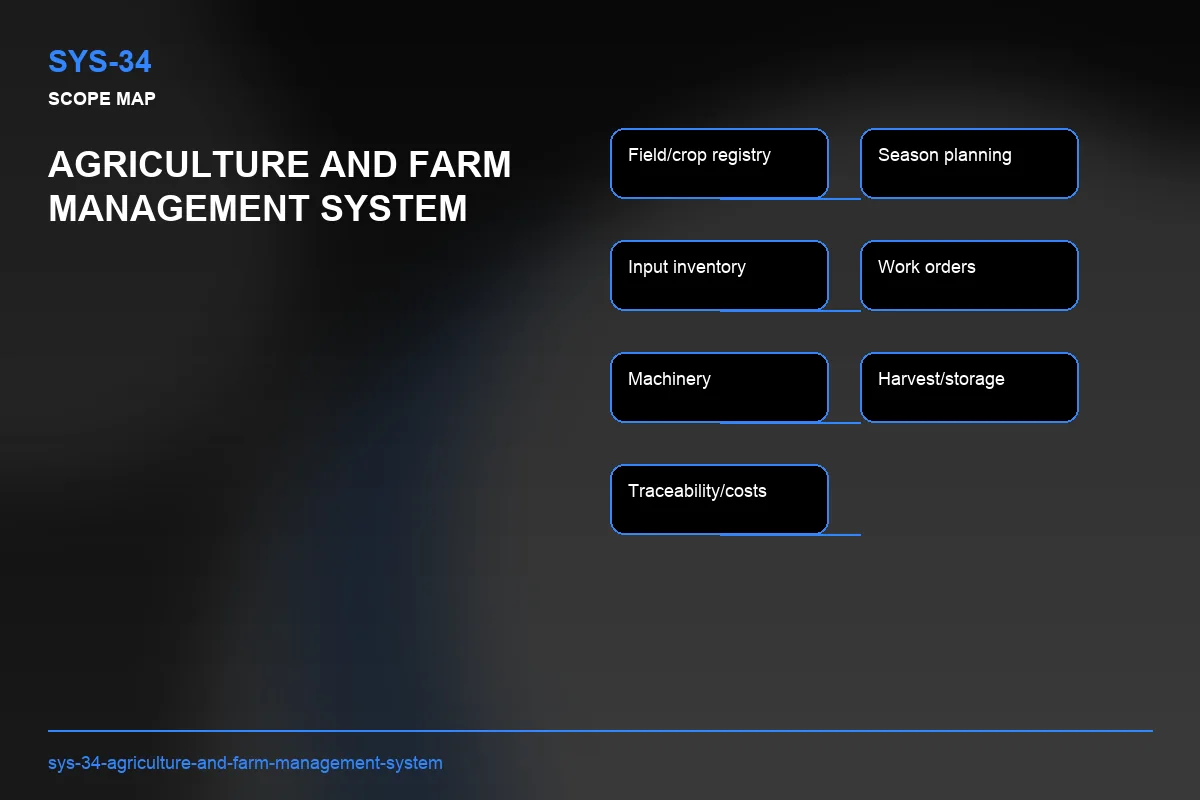 SYS-34
SCOPE MAP

AGRICULTURE AND FARM MANAGEMENT SYSTEM

Field/crop registry

Season planning

Input inventory

Work orders

Machinery

Harvest/storage

Traceability/costs

sys-34-agriculture-and-farm-management-system